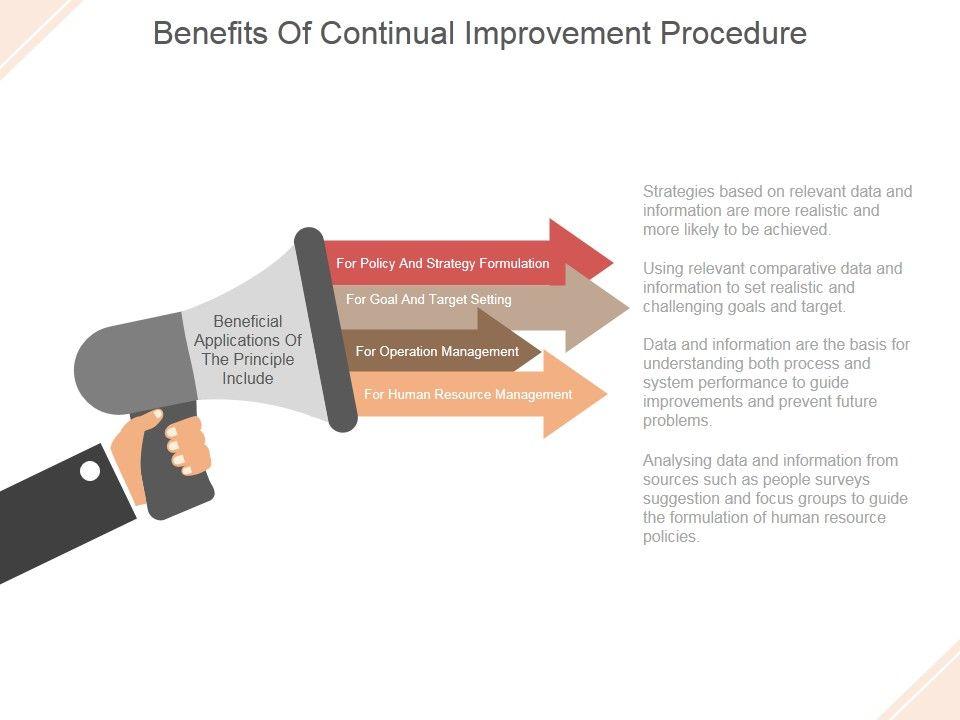 Benefits Of Continual Improvement Procedure

Beneficial Applications Of The Principle Include

For Policy And Strategy Formulation

For Goal And Target Setting

For Operation Management

For Human Resource Management

Strategies based on relevant data and information are more realistic and more likely to be achieved.

Using relevant comparative data and information to set realistic and challenging goals and target.

Data and information are the basis for understanding both process and system performance to guide improvements and prevent future problems.

Analysing data and information from sources such as people surveys suggestion and focus groups to guide the formulation of human resource policies.